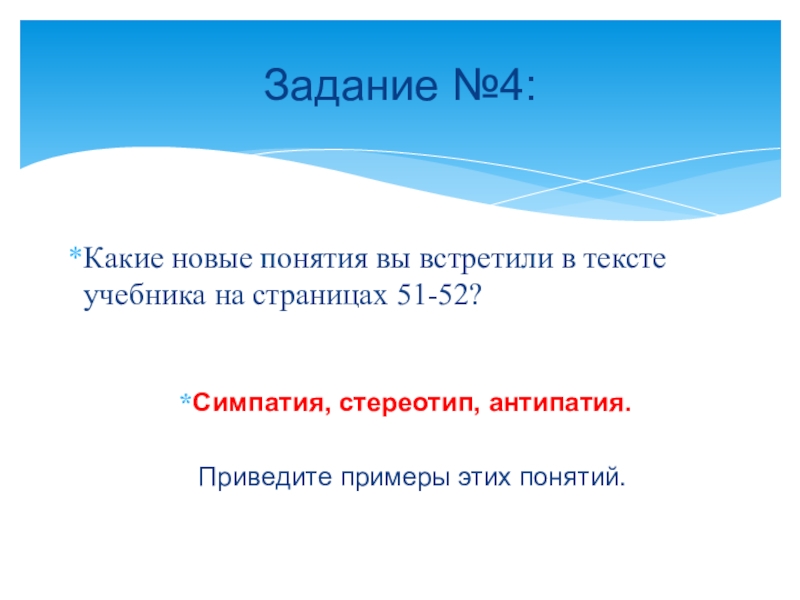 Задание №4:

*Какие новые понятия вы встретили в тексте учебника на страницах 51-52?

*Симпатия, стереотип, антипатия.

Приведите примеры этих понятий.